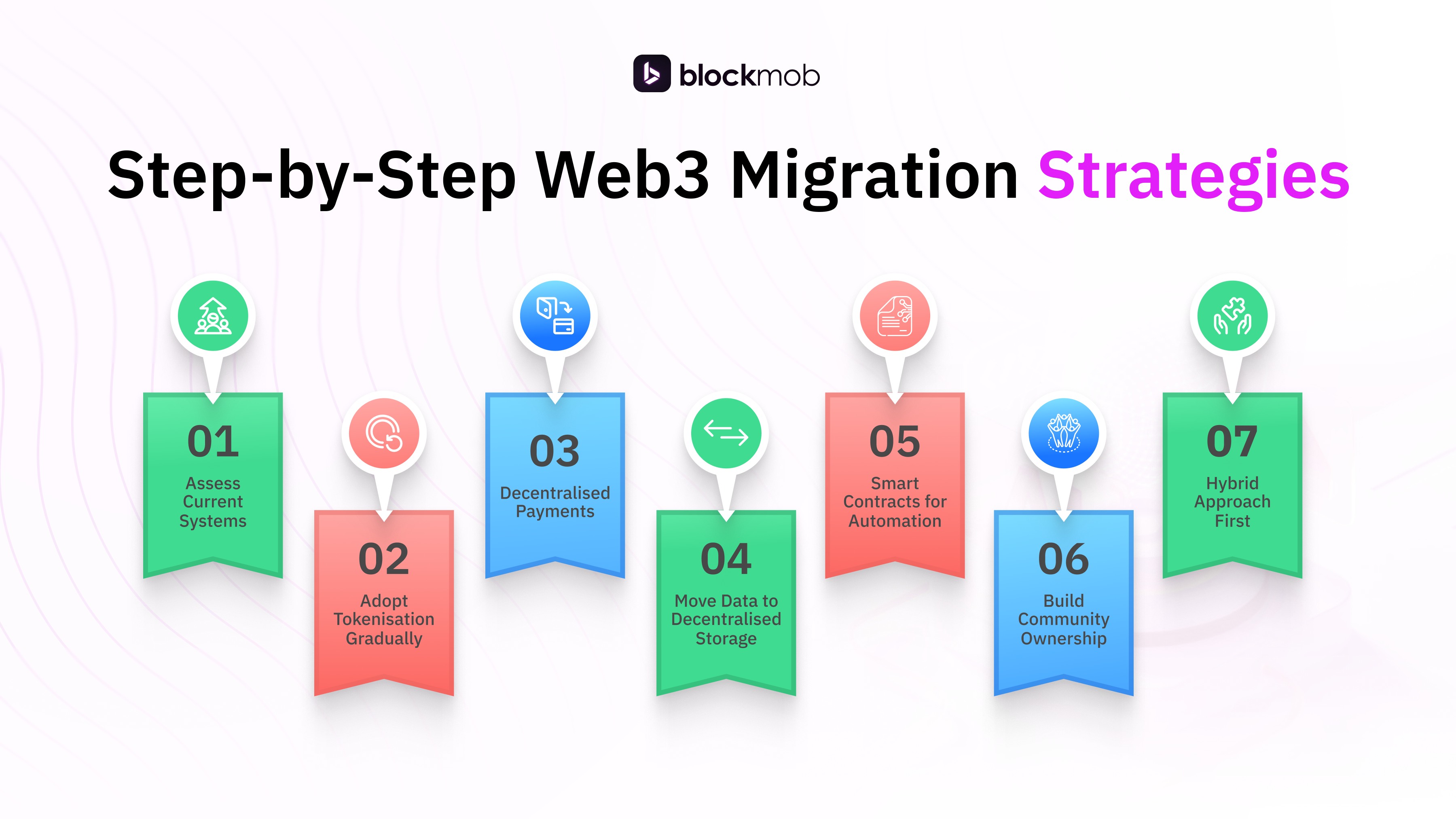 blockmob

Step-by-Step Web3 Migration Strategies

01
Assess Current Systems

02
Adopt Tokenisation Gradually

03
Decentralised Payments

04
Move Data to Decentralised Storage

05
Smart Contracts for Automation

06
Build Community Ownership

07
Hybrid Approach First